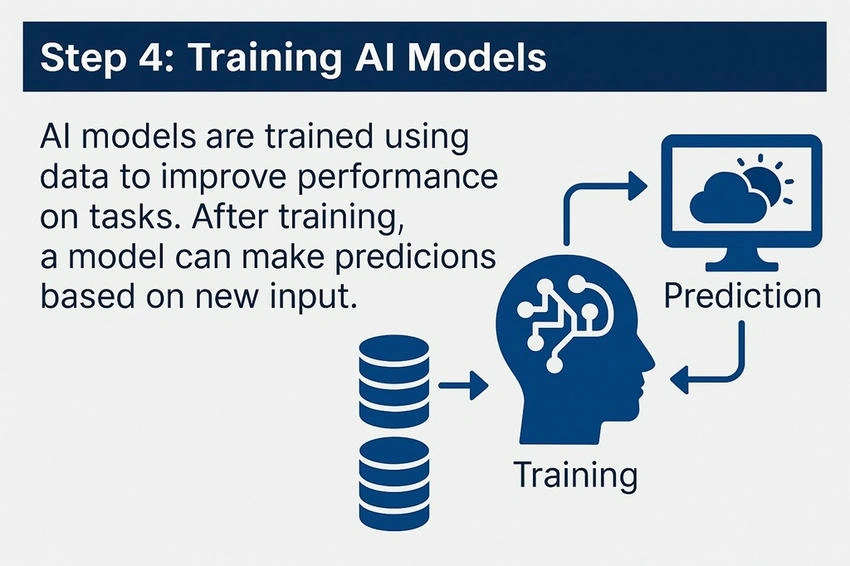 Step 4: Training AI Models

AI models are trained using data to improve performance on tasks. After training, a model can make predicions based on new input.

Prediction

Training